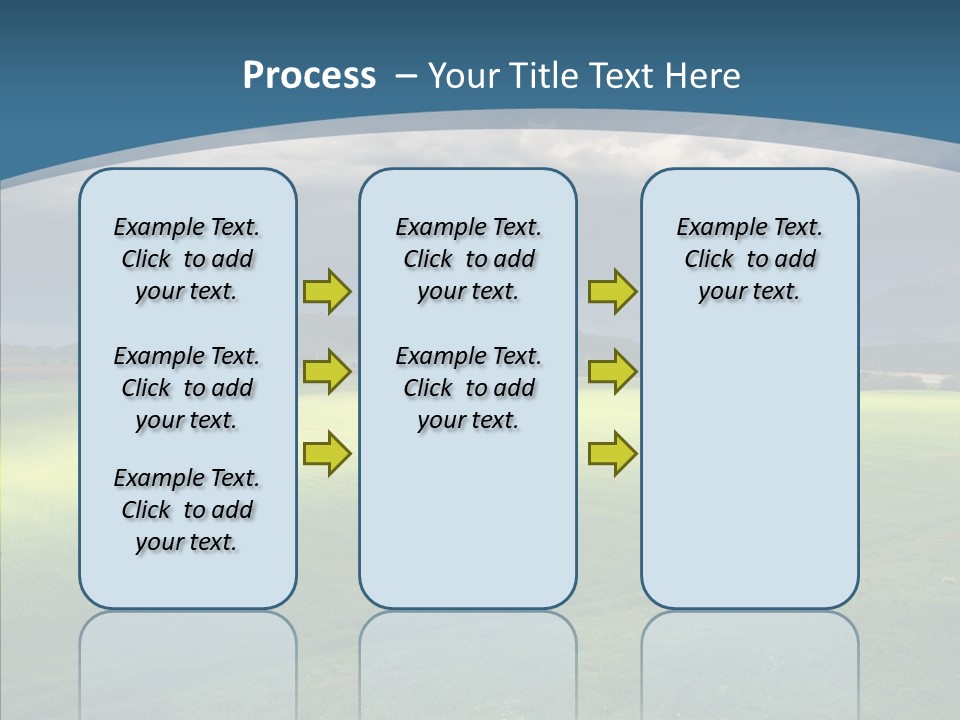 Process – Your Title Text Here

Example Text. Click to add your text.

Example Text. Click to add your text.

Example Text. Click to add your text.

Example Text. Click to add your text.

Example Text. Click to add your text.

Example Text. Click to add your text.